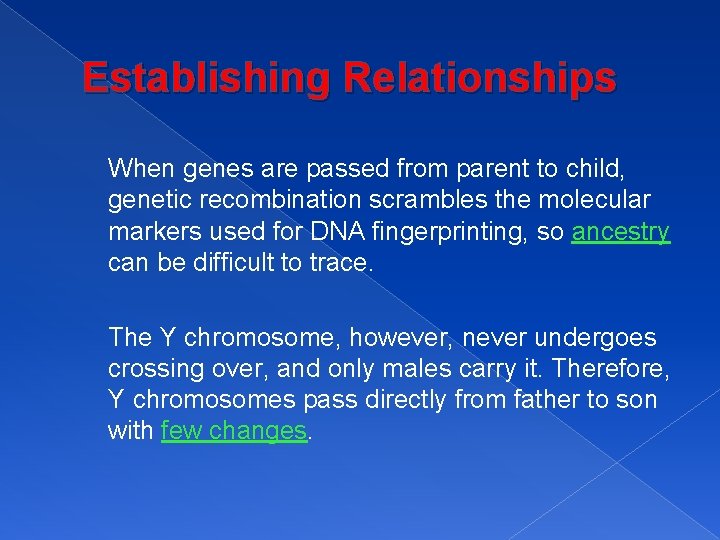 Establishing Relationships

When genes are passed from parent to child, genetic recombination scrambles the molecular markers used for DNA fingerprinting, so ancestry can be difficult to trace.

The Y chromosome, however, never undergoes crossing over, and only males carry it. Therefore, Y chromosomes pass directly from father to son with few changes.